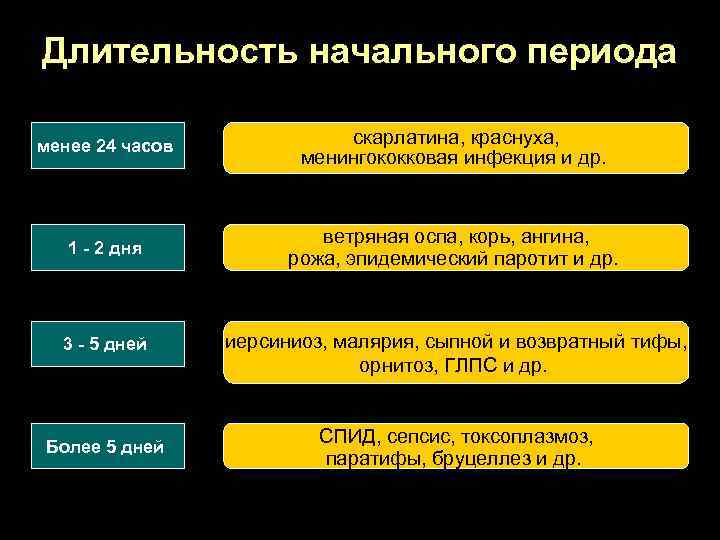 Длительность начального периода

менее 24 часов

скарлатина, краснуха, менингококковая инфекция и др.

1 - 2 дня

ветряная оспа, корь, ангина, рожа, эпидемический паротит и др.

3 - 5 дней

иерсиниоз, малярия, сыпной и возвратный тифы, орнитоз, ГЛПС и др.

Более 5 дней

СПИД, сепсис, токсоплазмоз, паратифы, бруцеллез и др.